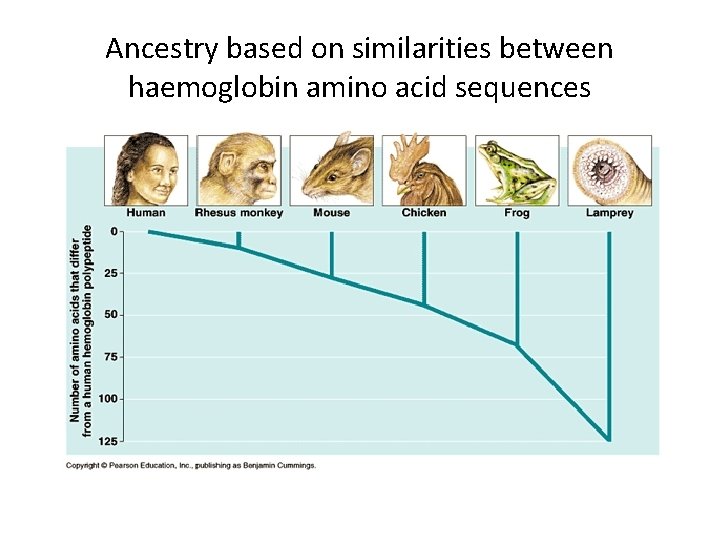 Ancestry based on similarities between haemoglobin amino acid sequences

Human
Rhesus monkey
Mouse
Chicken
Frog
Lamprey

Number of amino acids that differ from a human hemoglobin polypeptide

0
25
50
75
100
125

Copyright © Pearson Education, Inc., publishing as Benjamin Cummings.